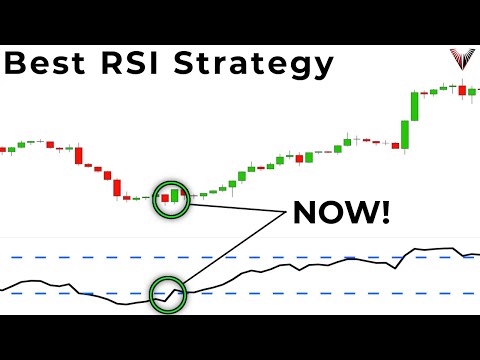 Best RSI Strategy

NOW!